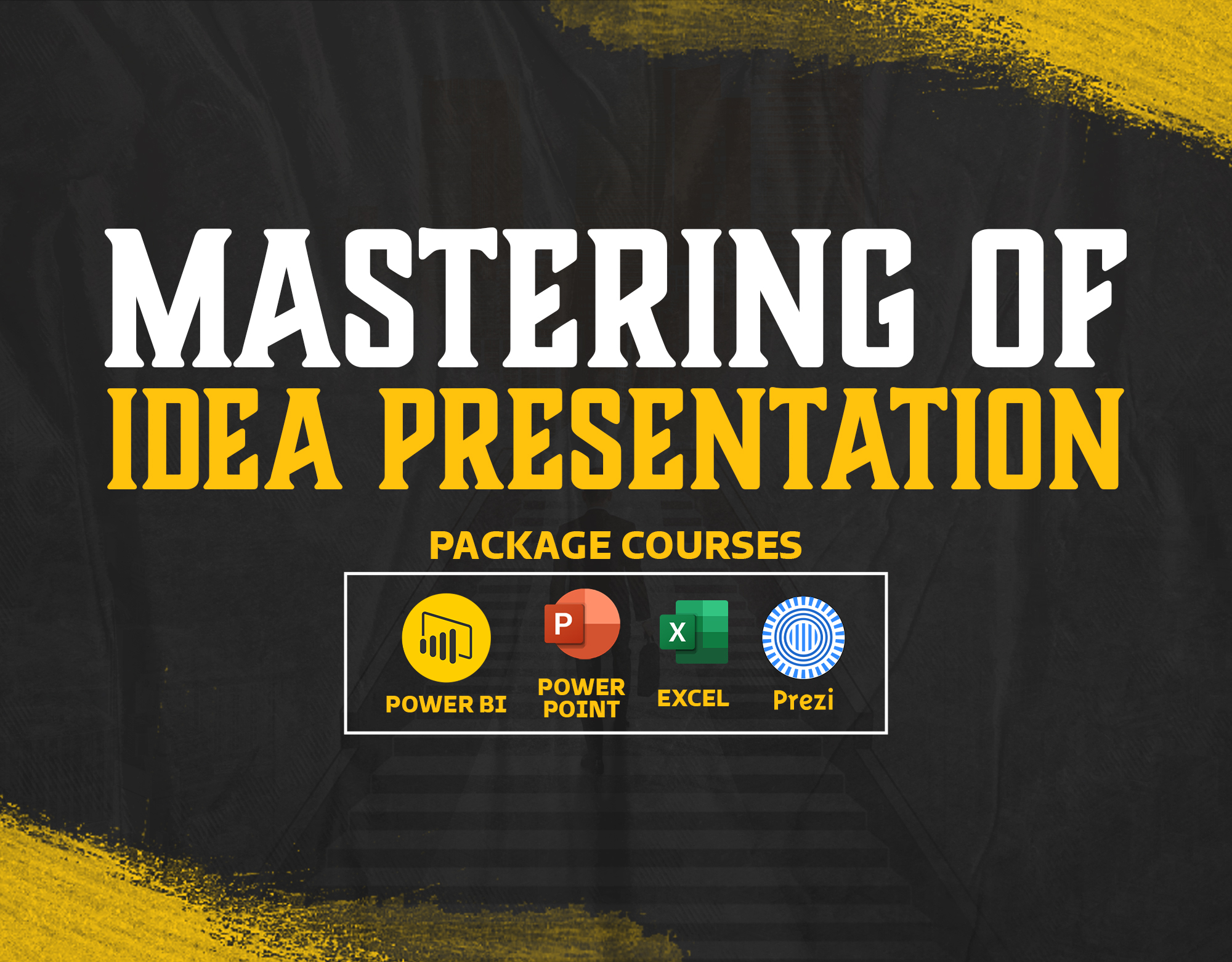 MASTERING OF
IDEA PRESENTATION

PACKAGE COURSES

POWER BI
P
POWER POINT
X
EXCEL
Prezi